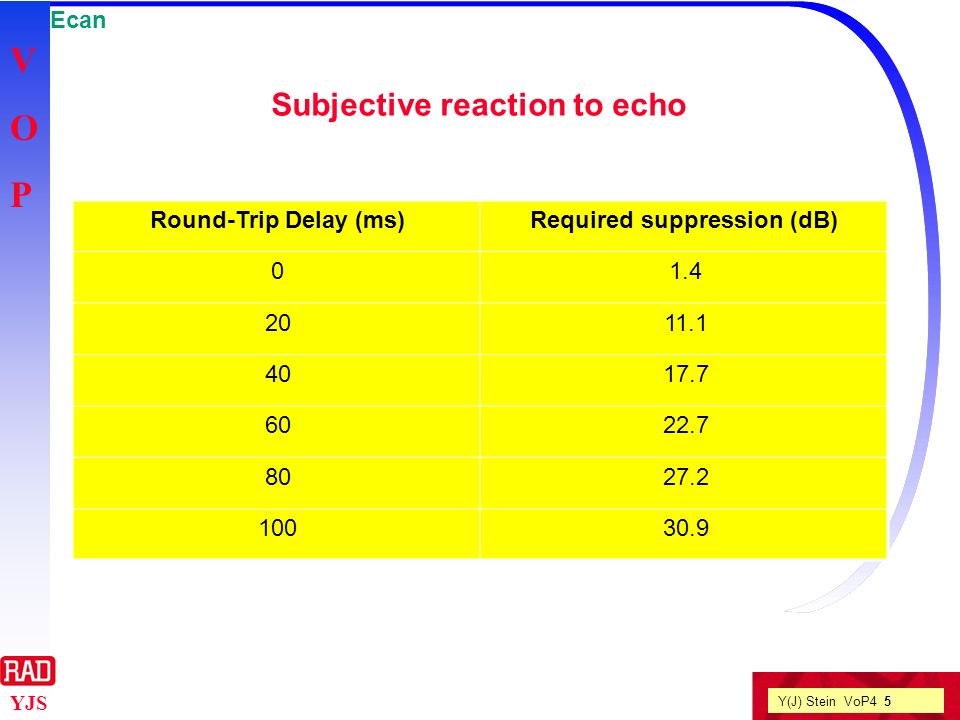 Ecan

V
O
P

Subjective reaction to echo

| Round-Trip Delay (ms) | Required suppression (dB) |
|---|---|
| 0 | 1.4 |
| 20 | 11.1 |
| 40 | 17.7 |
| 60 | 22.7 |
| 80 | 27.2 |
| 100 | 30.9 |

RAD
YJS

Y(J) Stein VoP4 5